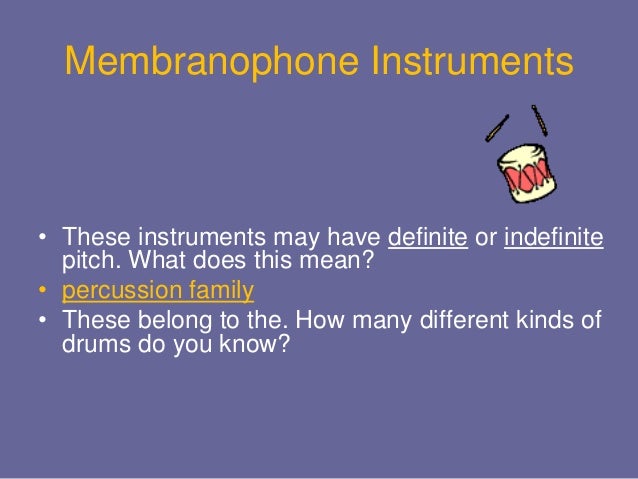 Membranophone Instruments

• These instruments may have definite or indefinite pitch. What does this mean?
• percussion family
• These belong to the. How many different kinds of drums do you know?